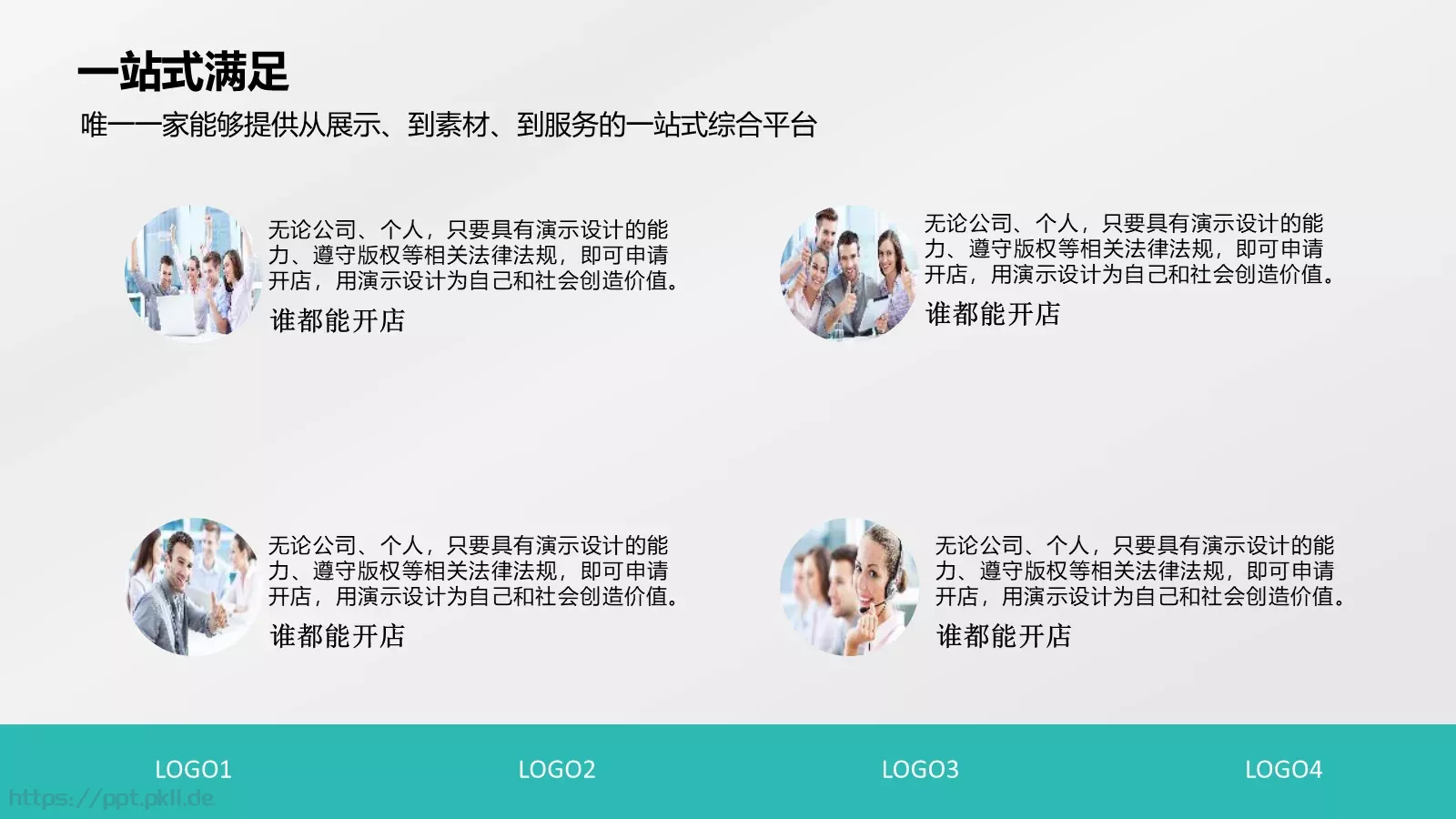 一站式满足

唯一一家能够提供从展示、到素材、到服务的一站式综合平台

无论公司、个人，只要具有演示设计的能力、遵守版权等相关法律法规，即可申请开店，用演示设计为自己和社会创造价值。

谁都能开店

无论公司、个人，只要具有演示设计的能力、遵守版权等相关法律法规，即可申请开店，用演示设计为自己和社会创造价值。

谁都能开店

无论公司、个人，只要具有演示设计的能力、遵守版权等相关法律法规，即可申请开店，用演示设计为自己和社会创造价值。

谁都能开店

无论公司、个人，只要具有演示设计的能力、遵守版权等相关法律法规，即可申请开店，用演示设计为自己和社会创造价值。

谁都能开店

LOGO1

LOGO2

LOGO3

LOGO4

https://ppt.pkll.de